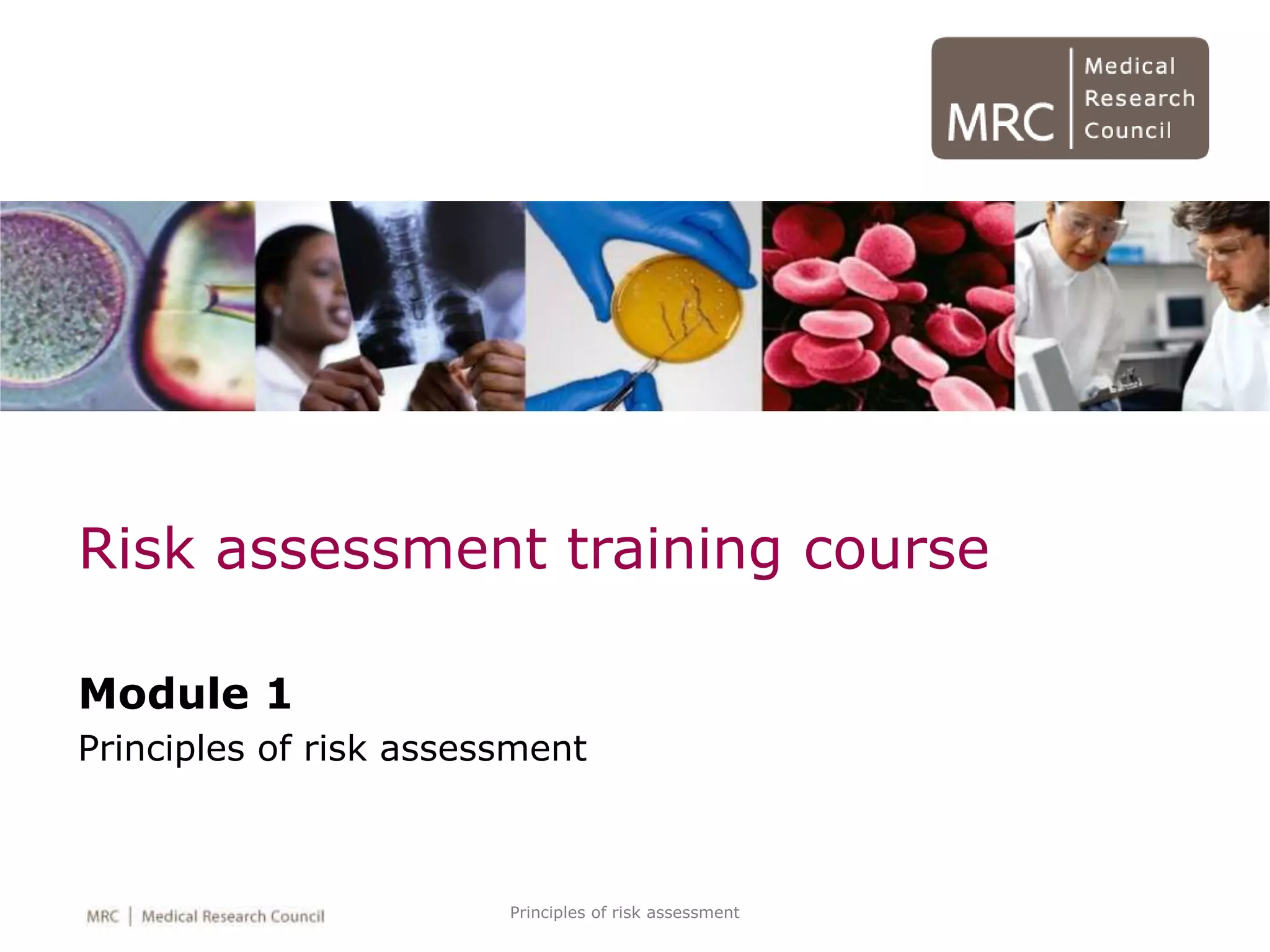 MRC | Medical Research Council

Risk assessment training course

**Module 1**

Principles of risk assessment

MRC | Medical Research Council

Principles of risk assessment